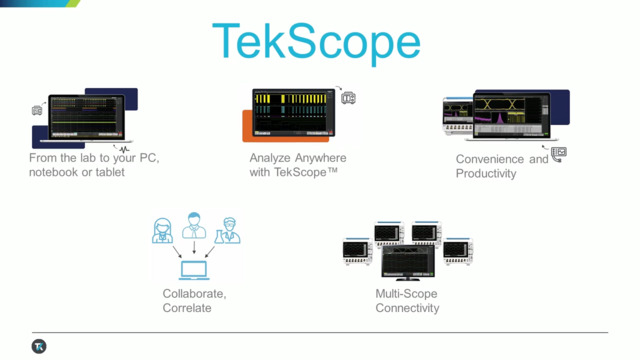 TekScope

From the lab to your PC, notebook or tablet

Analyze Anywhere with TekScope™

Convenience and Productivity

Collaborate, Correlate

Multi-Scope Connectivity